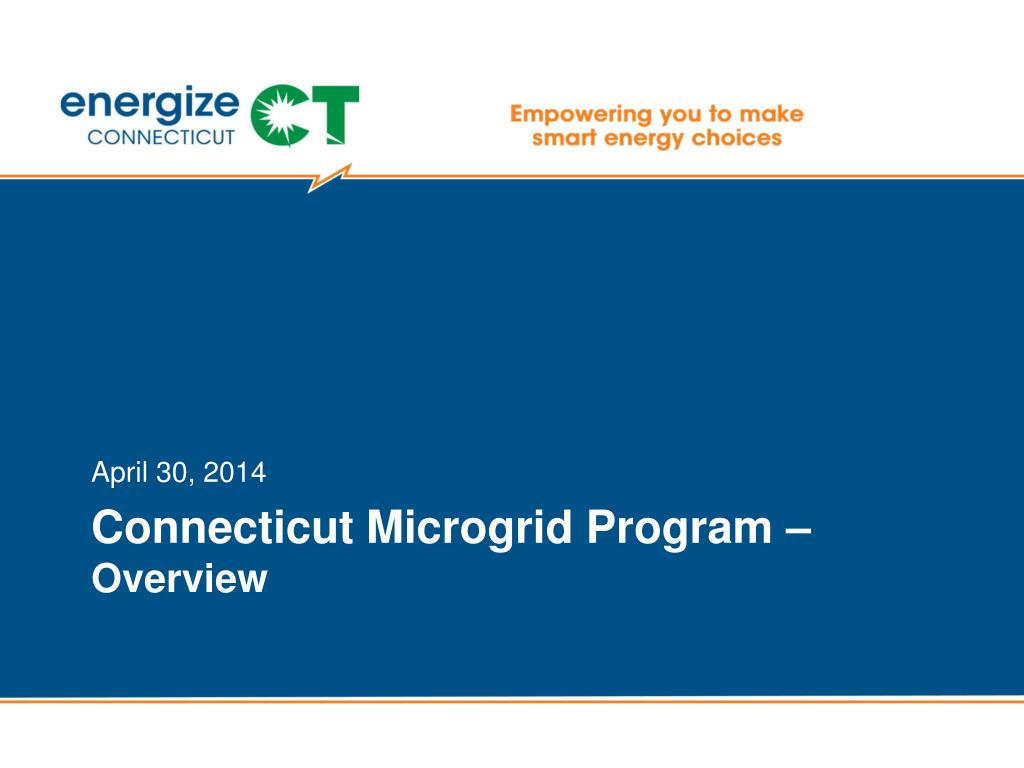 energize CONNECTICUT CT

Empowering you to make smart energy choices

April 30, 2014

Connecticut Microgrid Program – Overview